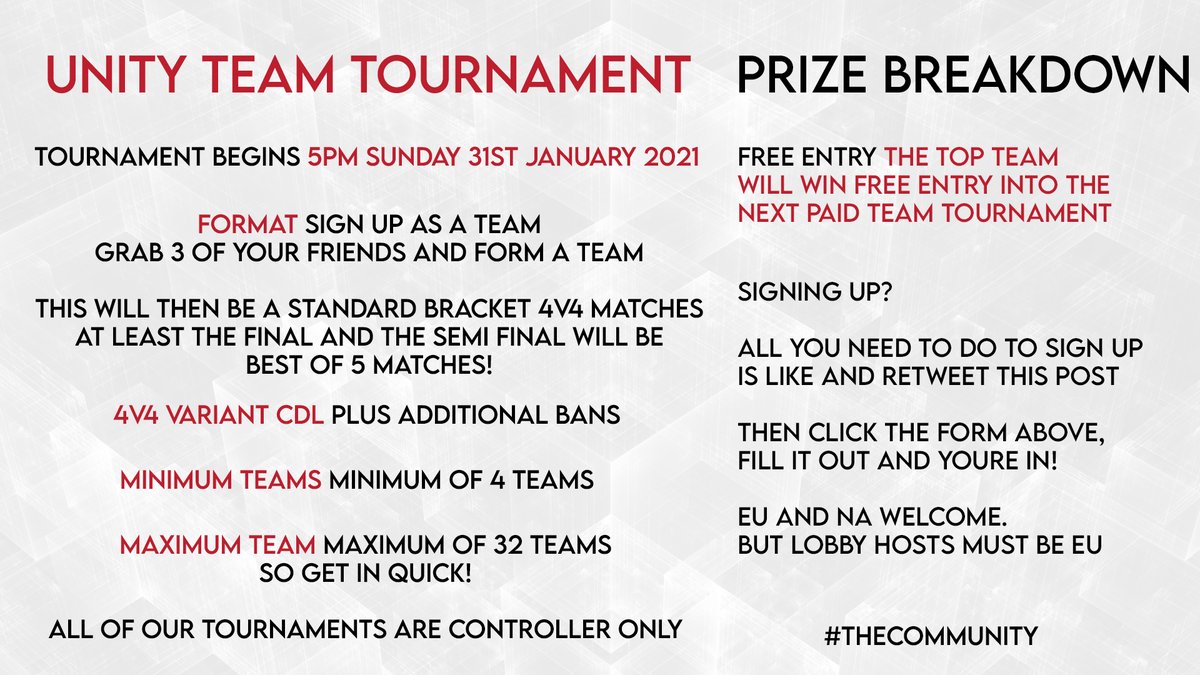 UNITY TEAM TOURNAMENT

TOURNAMENT BEGINS 5PM SUNDAY 31ST JANUARY 2021

FORMAT SIGN UP AS A TEAM
GRAB 3 OF YOUR FRIENDS AND FORM A TEAM

THIS WILL THEN BE A STANDARD BRACKET 4V4 MATCHES
AT LEAST THE FINAL AND THE SEMI FINAL WILL BE
BEST OF 5 MATCHES!

4V4 VARIANT CDL PLUS ADDITIONAL BANS

MINIMUM TEAMS MINIMUM OF 4 TEAMS

MAXIMUM TEAM MAXIMUM OF 32 TEAMS
SO GET IN QUICK!

ALL OF OUR TOURNAMENTS ARE CONTROLLER ONLY

PRIZE BREAKDOWN

FREE ENTRY THE TOP TEAM
WILL WIN FREE ENTRY INTO THE
NEXT PAID TEAM TOURNAMENT

SIGNING UP?

ALL YOU NEED TO DO TO SIGN UP
IS LIKE AND RETWEET THIS POST

THEN CLICK THE FORM ABOVE,
FILL IT OUT AND YOURE IN!

EU AND NA WELCOME.
BUT LOBBY HOSTS MUST BE EU

#THECOMMUNITY